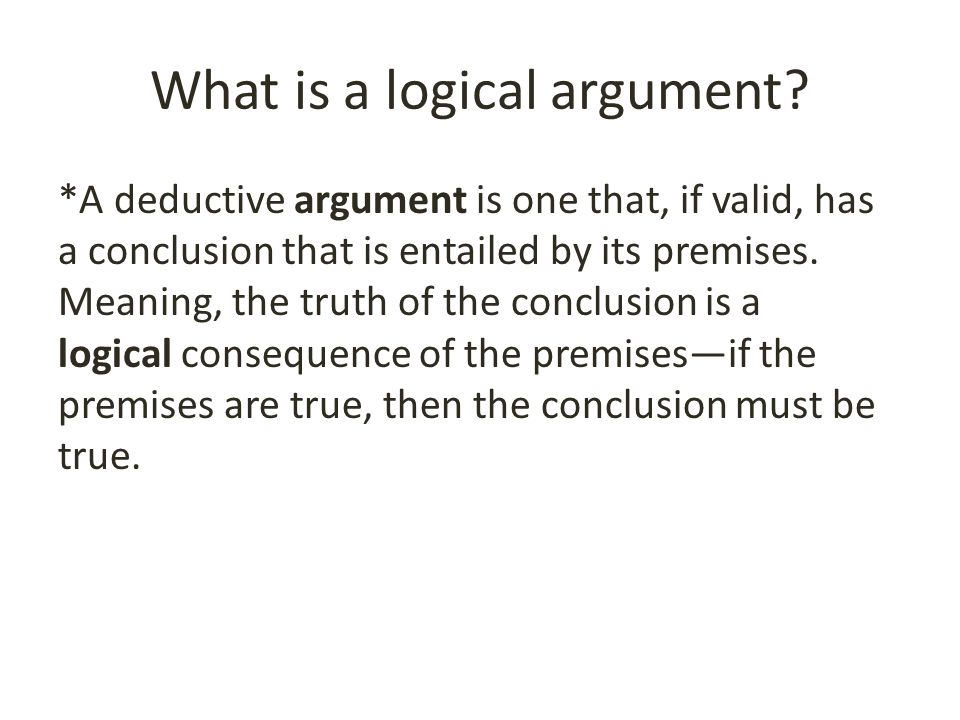 What is a logical argument?

*A deductive argument is one that, if valid, has a conclusion that is entailed by its premises. Meaning, the truth of the conclusion is a logical consequence of the premises—if the premises are true, then the conclusion must be true.